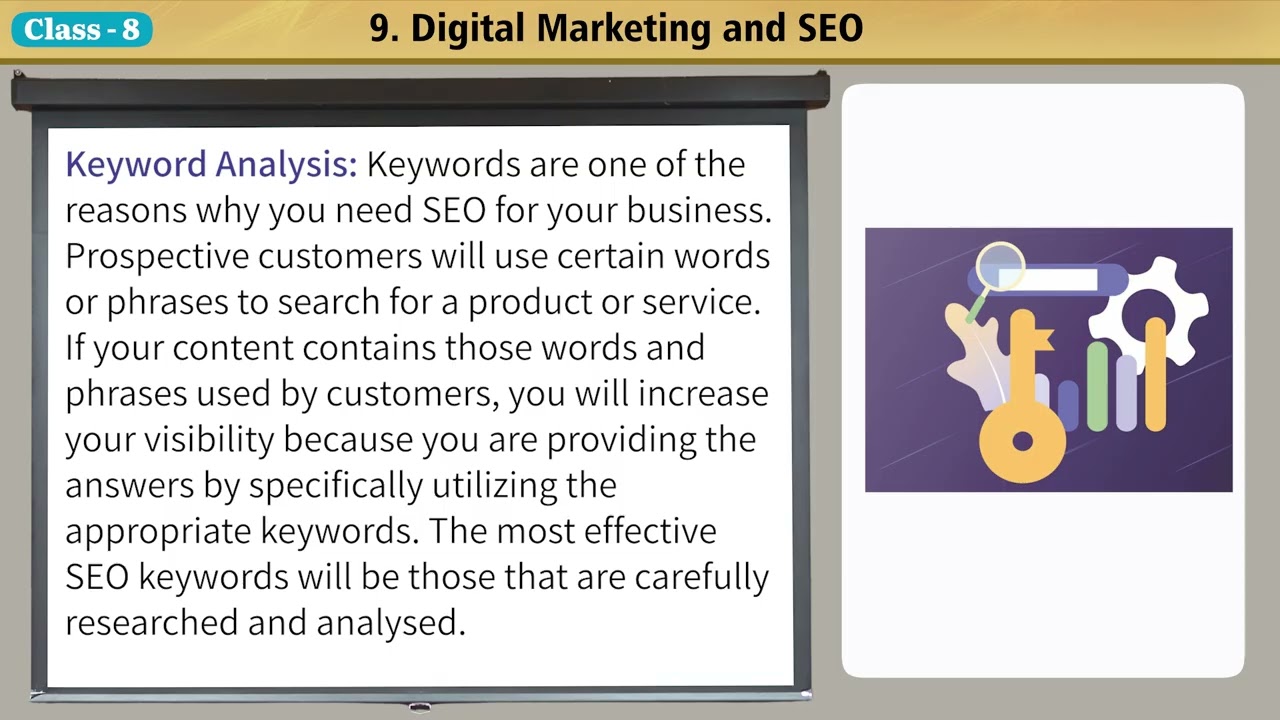 Class - 8

9. Digital Marketing and SEO

Keyword Analysis: Keywords are one of the reasons why you need SEO for your business. Prospective customers will use certain words or phrases to search for a product or service. If your content contains those words and phrases used by customers, you will increase your visibility because you are providing the answers by specifically utilizing the appropriate keywords. The most effective SEO keywords will be those that are carefully researched and analysed.